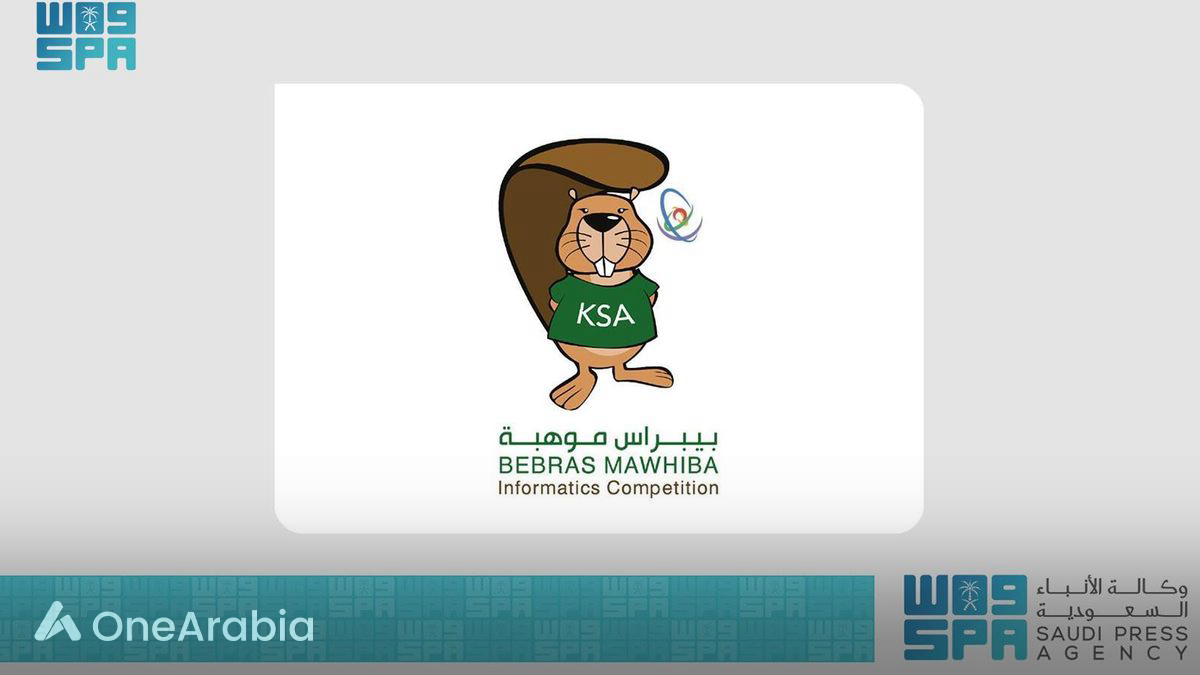 واس
SPA

KSA

بيبراس موهبة
BEBRAS MAWHIBA
Informatics Competition

OneArabia

واس
SPA
وكالة الأنباء السعودية
SAUDI PRESS AGENCY